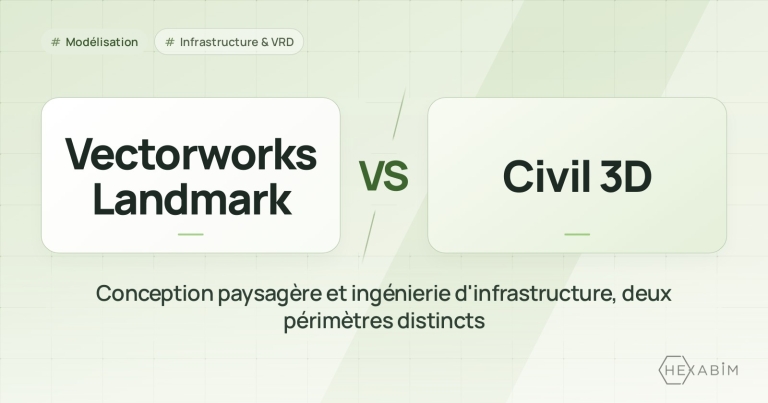 # Modélisation # Infrastructure & VRD

Vectorworks Landmark

VS

Civil 3D

Conception paysagère et ingénierie d'infrastructure, deux périmètres distincts

HEXABIM